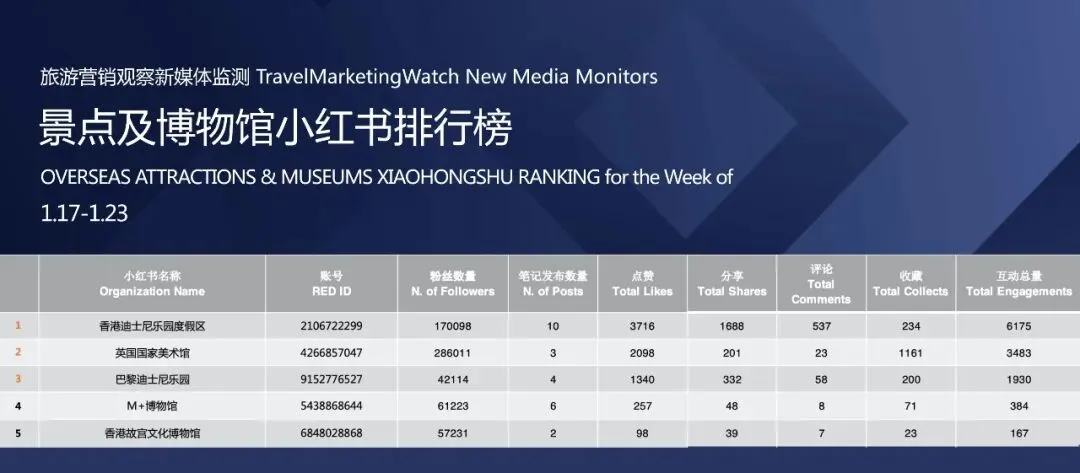 旅游营销观察新媒体监测 TravelMarketingWatch New Media Monitors

景点及博物馆小红书排行榜

OVERSEAS ATTRACTIONS & MUSEUMS XIAOHONGSHU RANKING for the Week of 1.17-1.23

| | 小红书名称 Organization Name | 账号 RED ID | 粉丝数量 N. of Followers | 笔记发布数量 N. of Posts | 点赞 Total Likes | 分享 Total Shares | 评论 Total Comments | 收藏 Total Collects | 互动总量 Total Engagements |
|---|---|---|---|---|---|---|---|---|---|
| 1 | 香港迪士尼乐园度假区 | 2106722299 | 170098 | 10 | 3716 | 1688 | 537 | 234 | 6175 |
| 2 | 英国国家美术馆 | 4266857047 | 286011 | 3 | 2098 | 201 | 23 | 1161 | 3483 |
| 3 | 巴黎迪士尼乐园 | 9152776527 | 42114 | 4 | 1340 | 332 | 58 | 200 | 1930 |
| 4 | M+博物馆 | 5438868644 | 61223 | 6 | 257 | 48 | 8 | 71 | 384 |
| 5 | 香港故宫文化博物馆 | 6848028868 | 57231 | 2 | 98 | 39 | 7 | 23 | 167 |